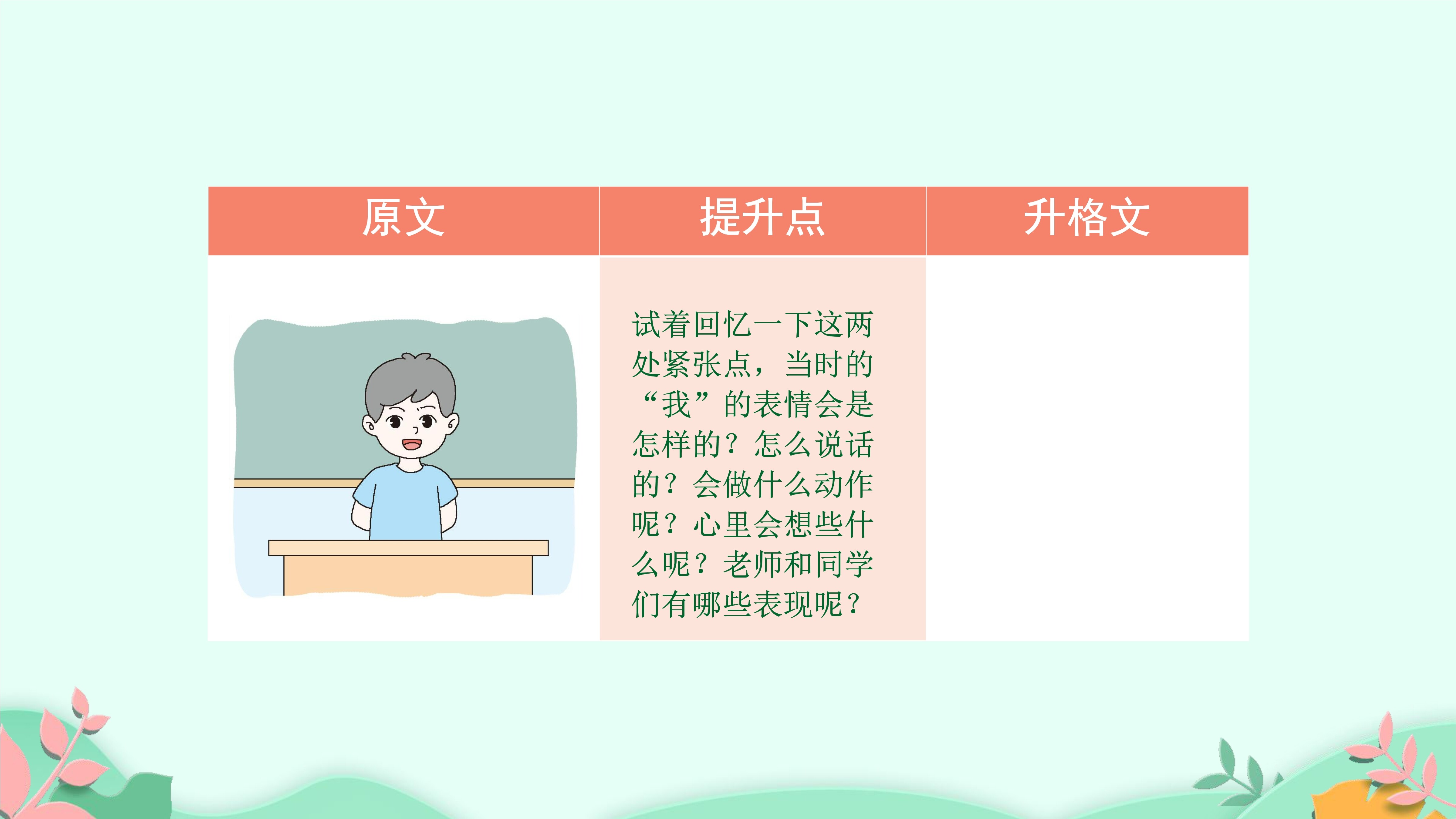 | 原文 | 提升点 | 升格文 |
|---|---|---|
|  | 试着回忆一下这两处紧张点，当时的“我”的表情会是怎样的？怎么说话的？会做什么动作呢？心里会想些什么呢？老师和同学们有哪些表现呢？ |  |